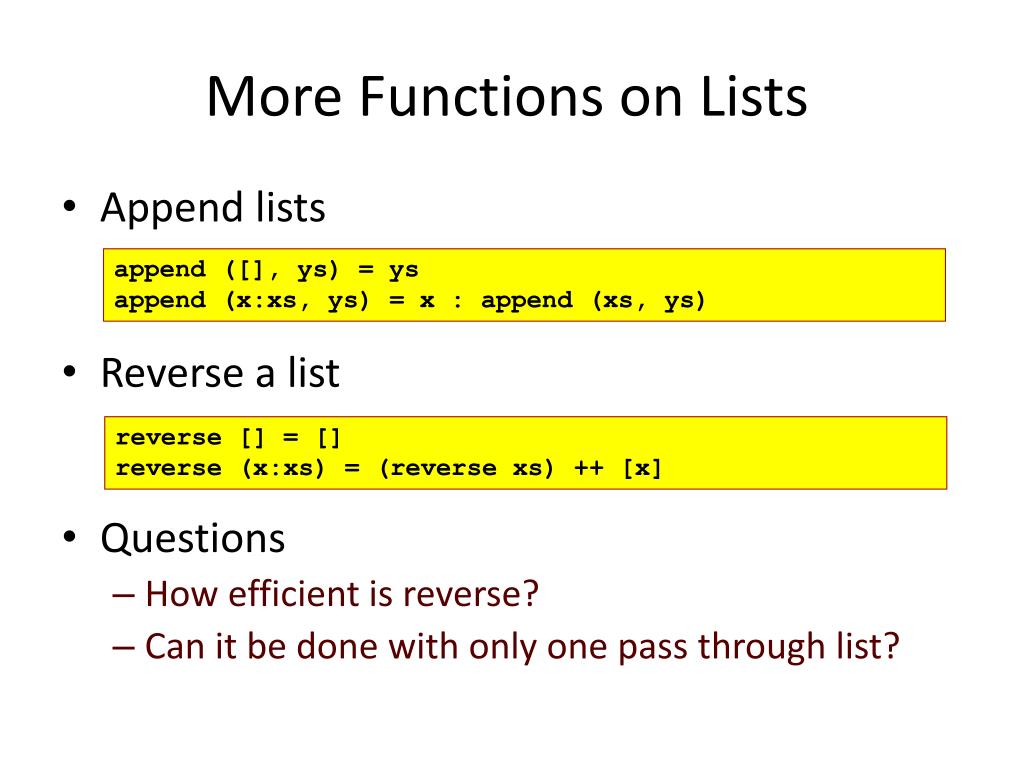 More Functions on Lists

• Append lists

append ([], ys) = ys
append (x:xs, ys) = x : append (xs, ys)

• Reverse a list

reverse [] = []
reverse (x:xs) = (reverse xs) ++ [x]

• Questions
– How efficient is reverse?
– Can it be done with only one pass through list?